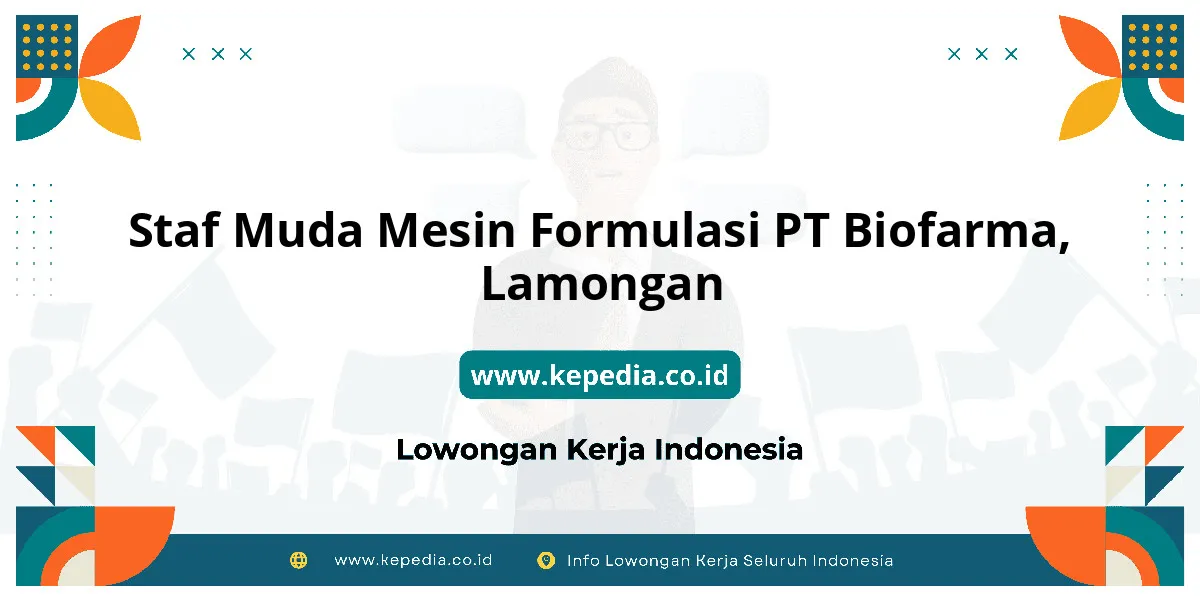 Staf Muda Mesin Formulasi PT Biofarma, Lamongan

www.kepedia.co.id

Lowongan Kerja Indonesia

www.kepedia.co.id Info Lowongan Kerja Seluruh Indonesia